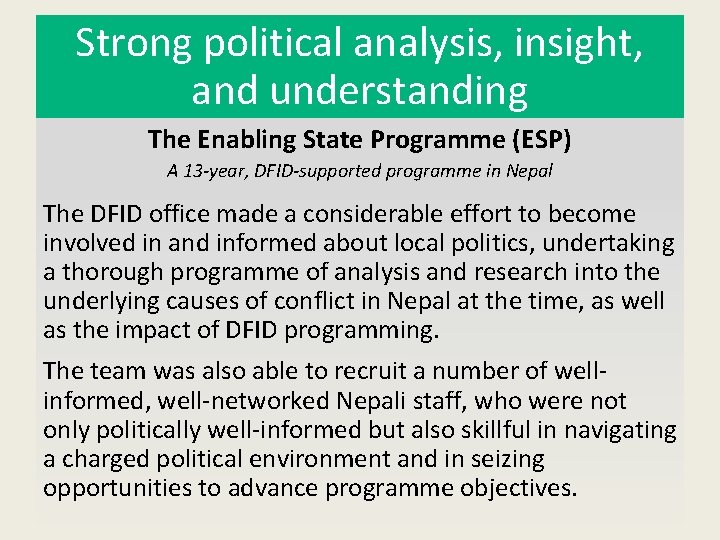 Strong political analysis, insight, and understanding

The Enabling State Programme (ESP)

A 13-year, DFID-supported programme in Nepal

The DFID office made a considerable effort to become involved in and informed about local politics, undertaking a thorough programme of analysis and research into the underlying causes of conflict in Nepal at the time, as well as the impact of DFID programming.

The team was also able to recruit a number of well-informed, well-networked Nepali staff, who were not only politically well-informed but also skillful in navigating a charged political environment and in seizing opportunities to advance programme objectives.